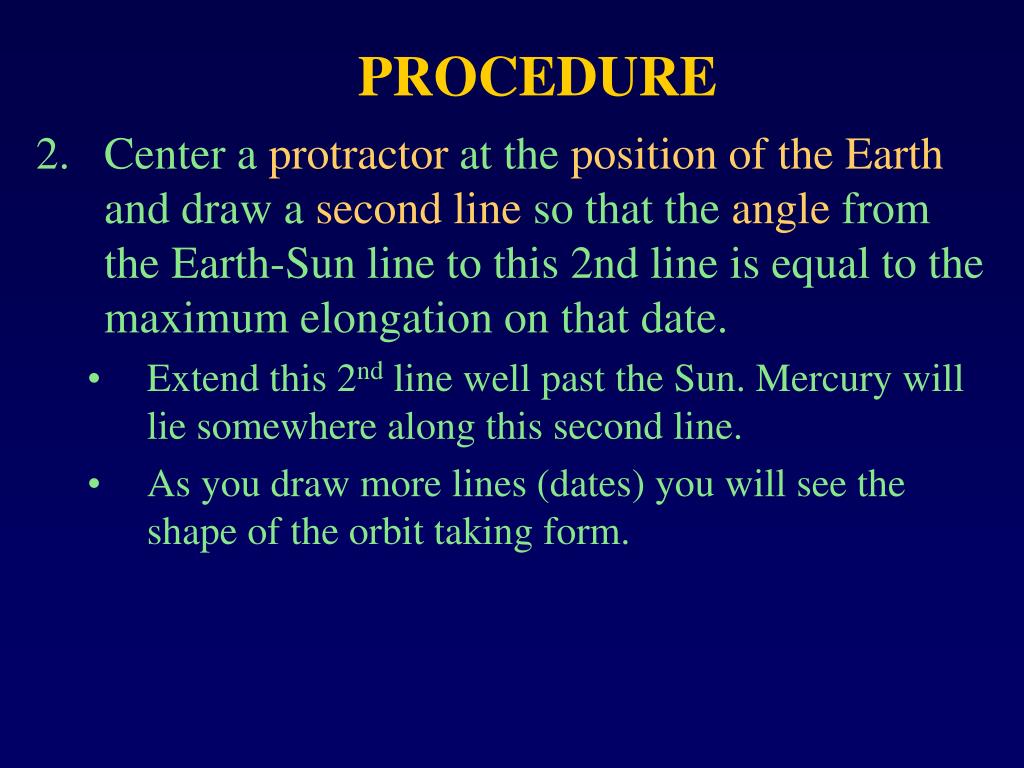 PROCEDURE

2. Center a protractor at the position of the Earth and draw a second line so that the angle from the Earth-Sun line to this 2nd line is equal to the maximum elongation on that date.

• Extend this 2$^{nd}$ line well past the Sun. Mercury will lie somewhere along this second line.

• As you draw more lines (dates) you will see the shape of the orbit taking form.